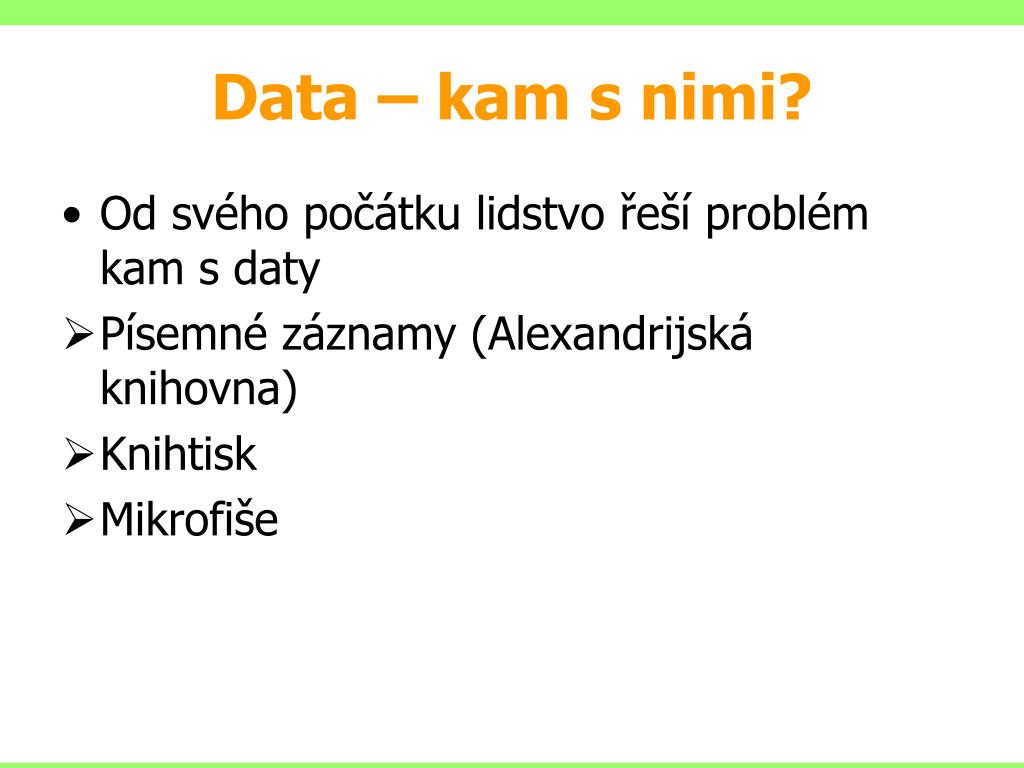 Data – kam s nimi?

• Od svého počátku lidstvo řeší problém kam s daty
➢ Písemné záznamy (Alexandrijská knihovna)
➢ Knihtisk
➢ Mikrofiše